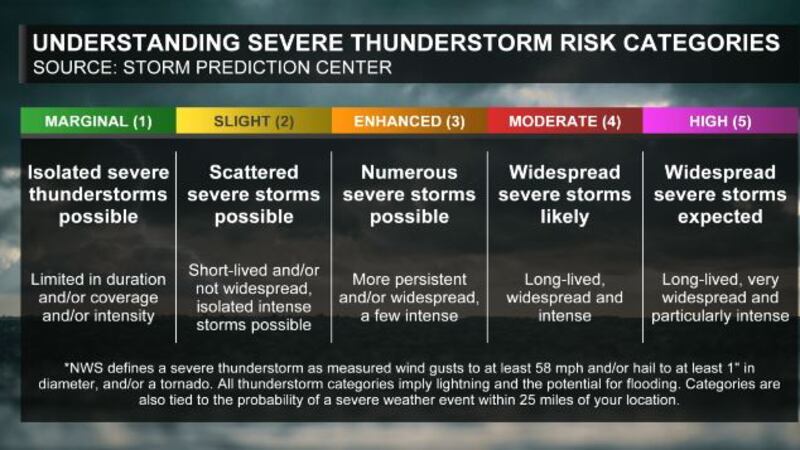 UNDERSTANDING SEVERE THUNDERSTORM RISK CATEGORIES
SOURCE: STORM PREDICTION CENTER

| MARGINAL (1) | SLIGHT (2) | ENHANCED (3) | MODERATE (4) | HIGH (5) |
|---|---|---|---|---|
| Isolated severe thunderstorms possible | Scattered severe storms possible | Numerous severe storms possible | Widespread severe storms likely | Widespread severe storms expected |
| Limited in duration and/or coverage and/or intensity | Short-lived and/or not widespread, isolated intense storms possible | More persistent and/or widespread, a few intense | Long-lived, widespread and intense | Long-lived, very widespread and particularly intense |

*NWS defines a severe thunderstorm as measured wind gusts to at least 58 mph and/or hail to at least 1" in diameter, and/or a tornado. All thunderstorm categories imply lightning and the potential for flooding. Categories are also tied to the probability of a severe weather event within 25 miles of your location.